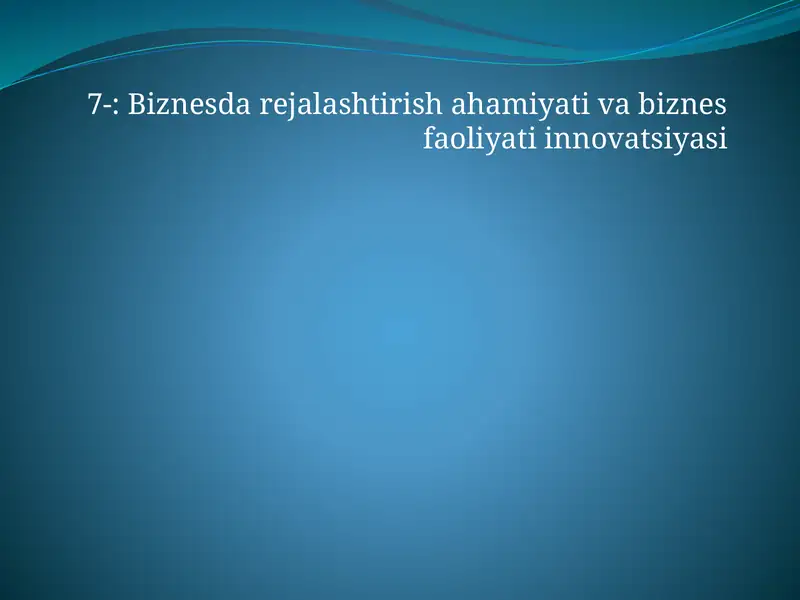 7-: Biznesda rejalashtirish ahamiyati va biznes faoliyati innovatsiyasi